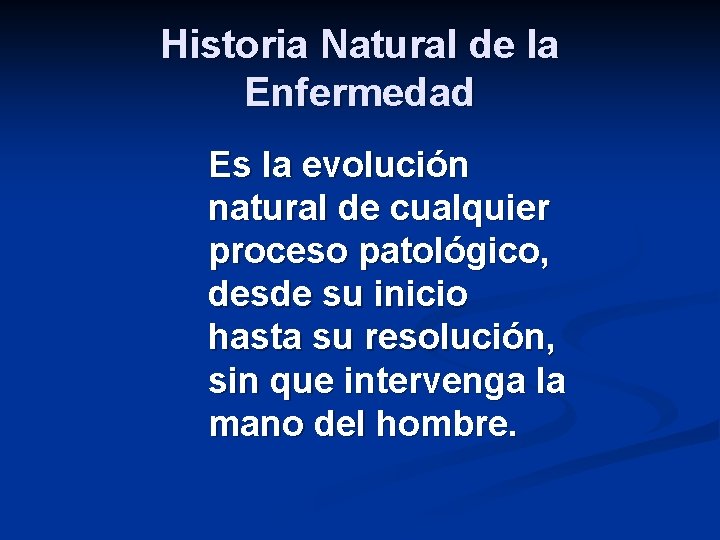 Historia Natural de la Enfermedad

Es la evolución natural de cualquier proceso patológico, desde su inicio hasta su resolución, sin que intervenga la mano del hombre.